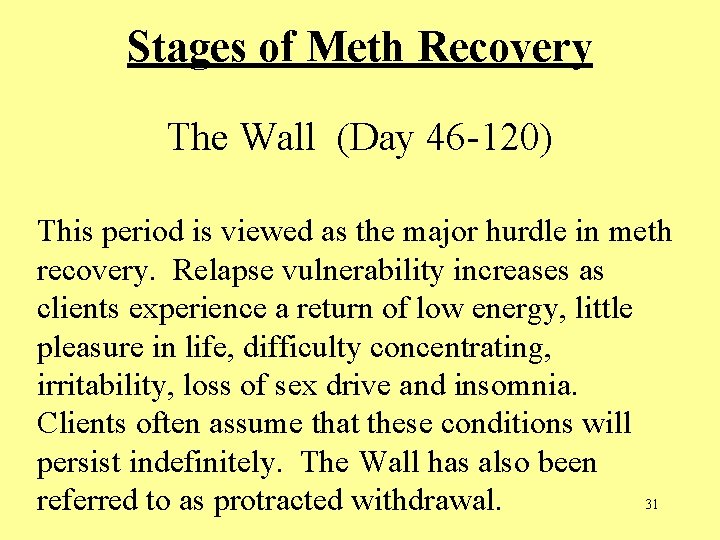 Stages of Meth Recovery

The Wall (Day 46-120)

This period is viewed as the major hurdle in meth recovery. Relapse vulnerability increases as clients experience a return of low energy, little pleasure in life, difficulty concentrating, irritability, loss of sex drive and insomnia. Clients often assume that these conditions will persist indefinitely. The Wall has also been referred to as protracted withdrawal.

31